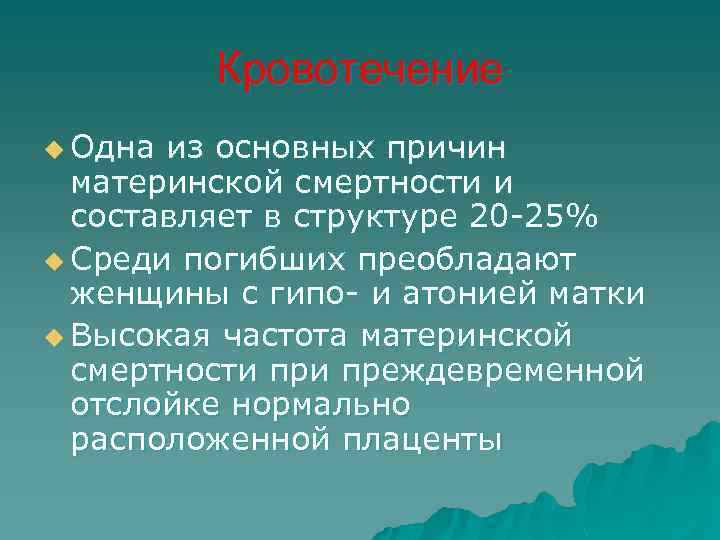 Кровотечение

Одна из основных причин материнской смертности и составляет в структуре 20-25%

Среди погибших преобладают женщины с гипо- и атонией матки

Высокая частота материнской смертности при преждевременной отслойке нормально расположенной плаценты